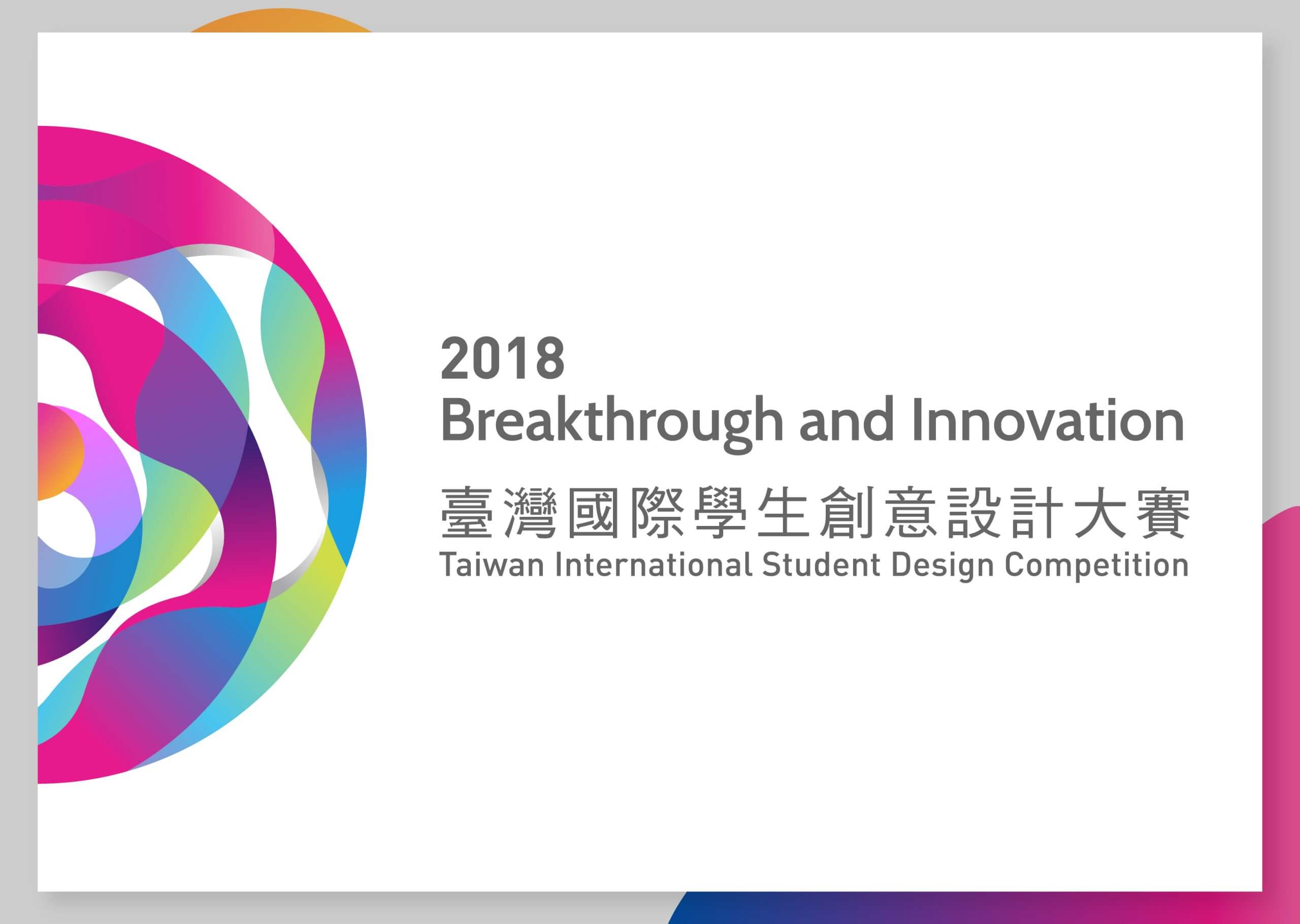 2018
Breakthrough and Innovation
臺灣國際學生創意設計大賽
Taiwan International Student Design Competition